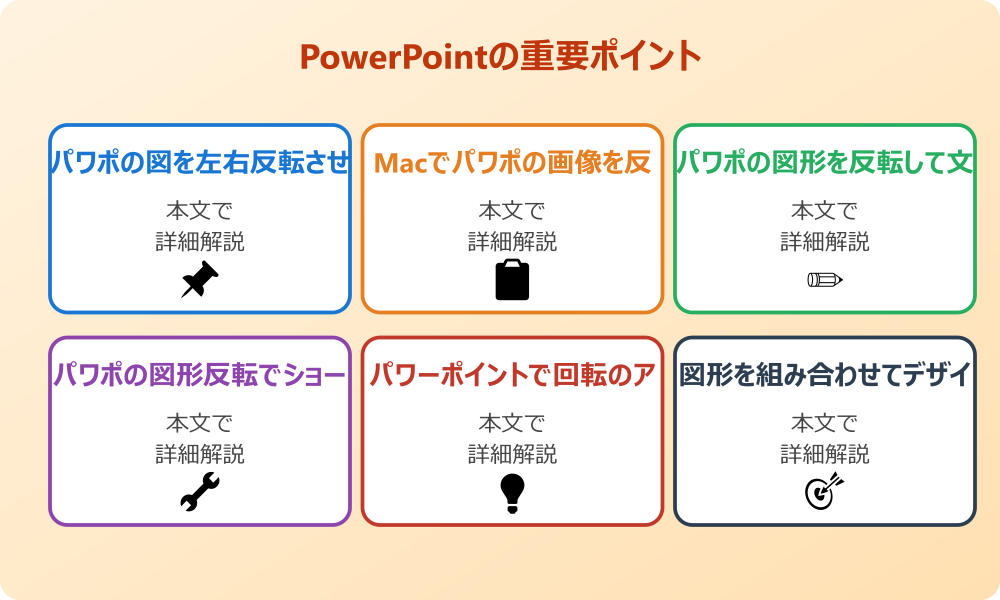 PowerPointの重要ポイント

パワポの図を左右反転させ

本文で
詳細解説

Macでパワポの画像を反

本文で
詳細解説

パワポの図形を反転して文

本文で
詳細解説

パワポの図形反転でショー

本文で
詳細解説

パワーポイントで回転のア

本文で
詳細解説

図形を組み合わせてデザイ

本文で
詳細解説